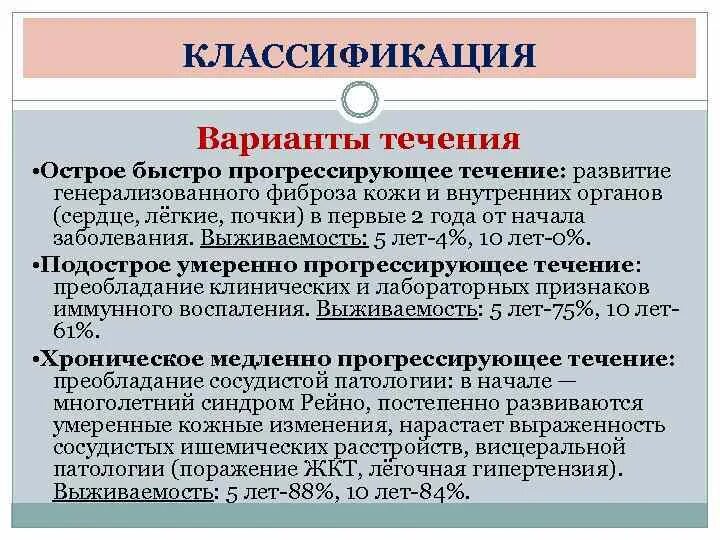 КЛАССИФИКАЦИЯ

Варианты течения

•Острое быстро прогрессирующее течение: развитие генерализованного фиброза кожи и внутренних органов (сердце, лёгкие, почки) в первые 2 года от начала заболевания. Выживаемость: 5 лет-4%, 10 лет-0%.

•Подострое умеренно прогрессирующее течение: преобладание клинических и лабораторных признаков иммунного воспаления. Выживаемость: 5 лет-75%, 10 лет-61%.

•Хроническое медленно прогрессирующее течение: преобладание сосудистой патологии: в начале — многолетний синдром Рейно, постепенно развиваются умеренные кожные изменения, нарастает выраженность сосудистых ишемических расстройств, висцеральной патологии (поражение ЖКТ, лёгочная гипертензия). Выживаемость: 5 лет-88%, 10 лет-84%.